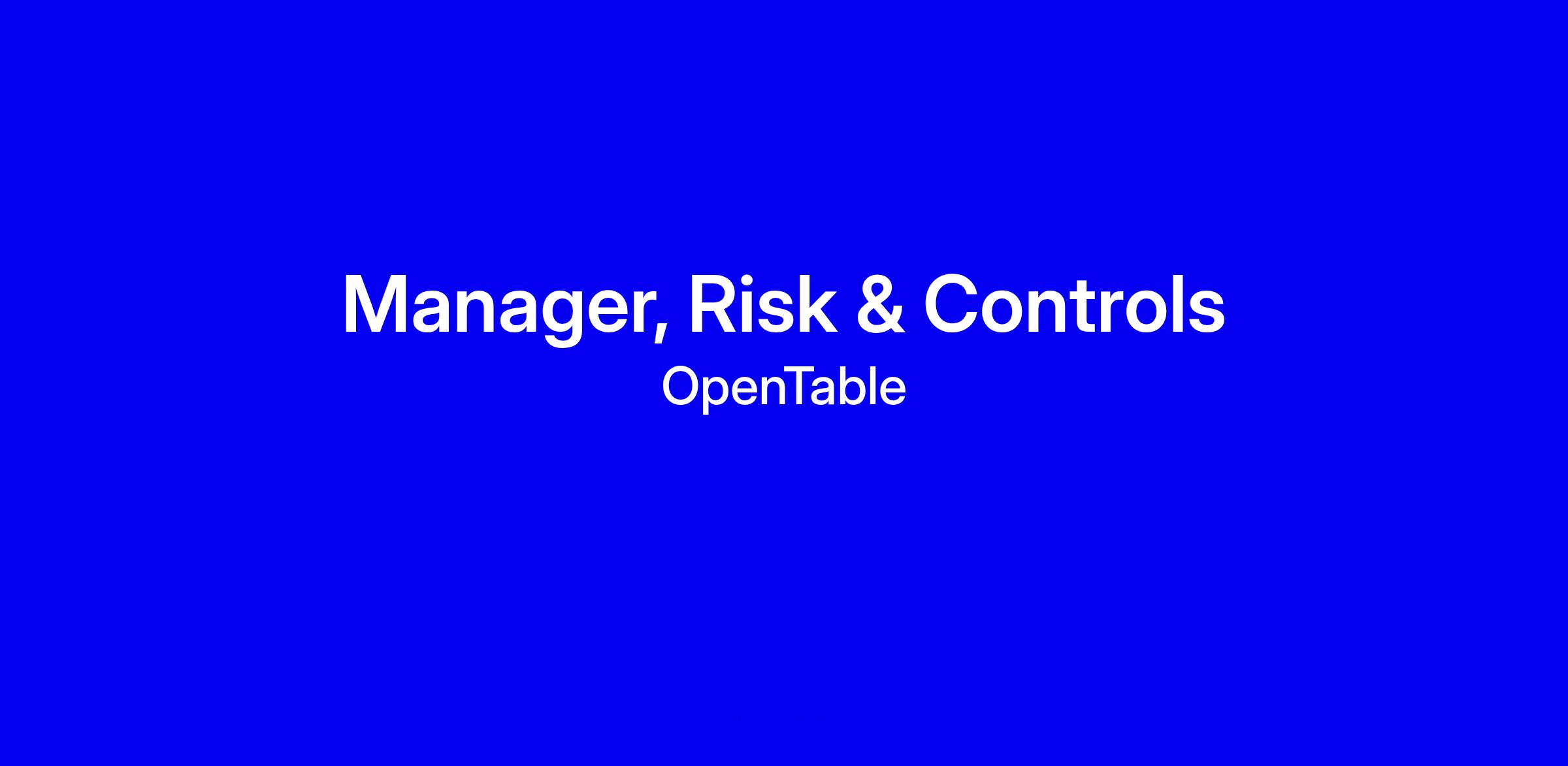 Manager, Risk & Controls
OpenTable